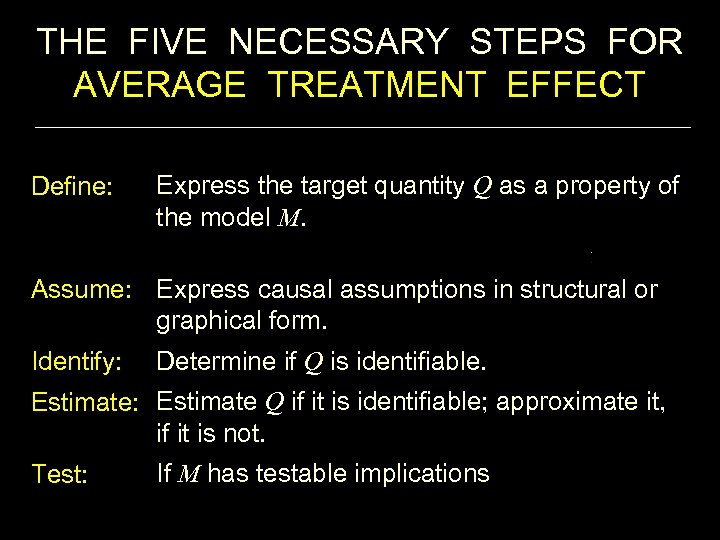 THE FIVE NECESSARY STEPS FOR AVERAGE TREATMENT EFFECT

Define: Express the target quantity $Q$ as a property of the model $M$.

Assume: Express causal assumptions in structural or graphical form.

Identify: Determine if $Q$ is identifiable.

Estimate: Estimate $Q$ if it is identifiable; approximate it, if it is not.

Test: If $M$ has testable implications